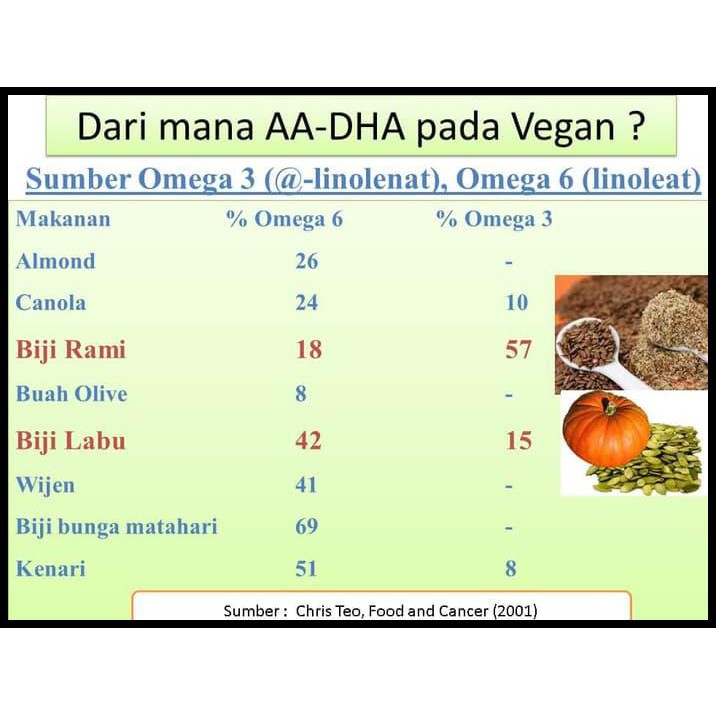 Dari mana AA-DHA pada Vegan ?

Sumber Omega 3 (@-linolenat), Omega 6 (linoleat)

| Makanan | % Omega 6 | % Omega 3 |
|---|---|---|
| Almond | 26 | - |
| Canola | 24 | 10 |
| Biji Rami | 18 | 57 |
| Buah Olive | 8 | - |
| Biji Labu | 42 | 15 |
| Wijen | 41 | - |
| Biji bunga matahari | 69 | - |
| Kenari | 51 | 8 |

Sumber : Chris Teo, Food and Cancer (2001)